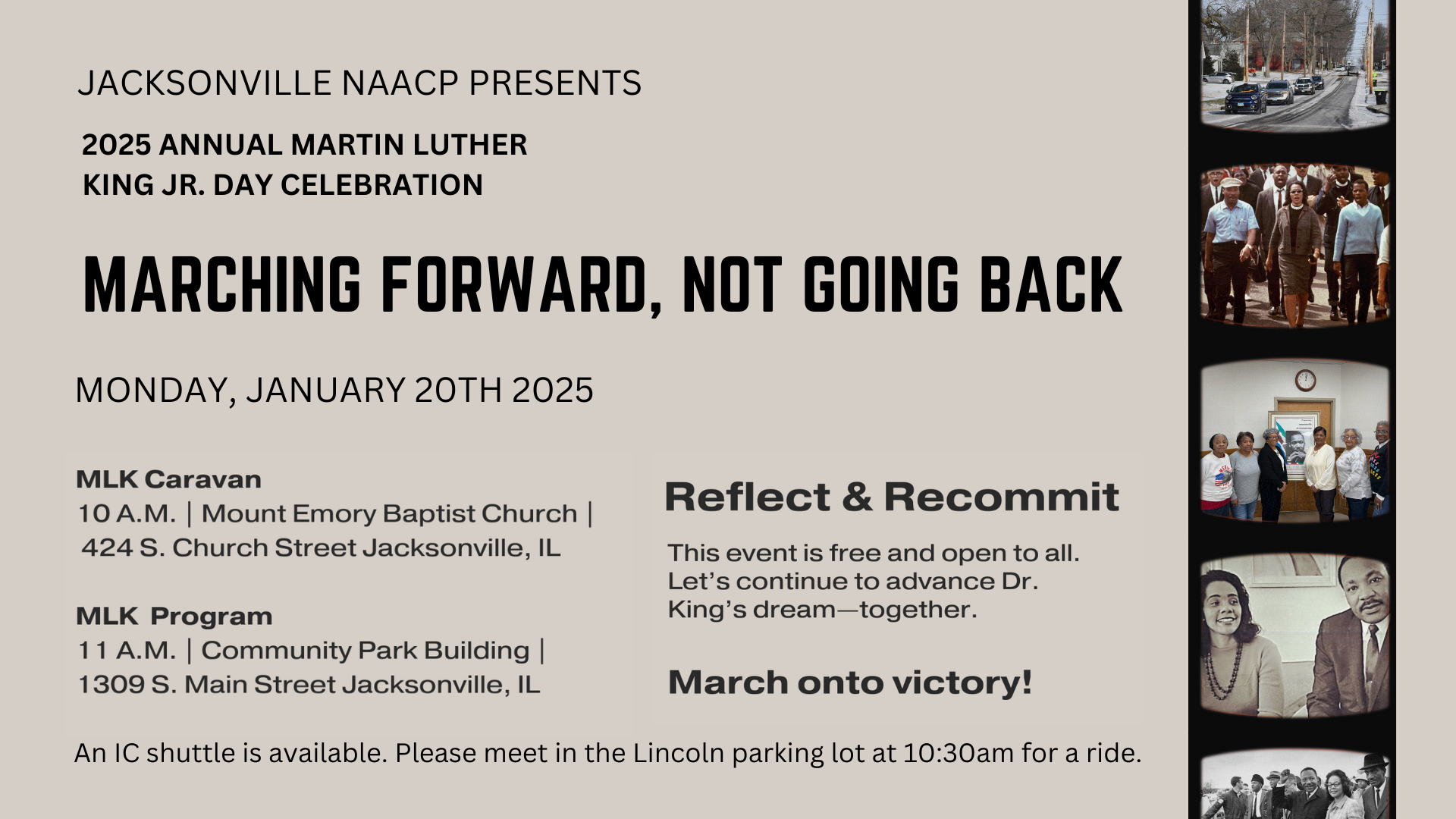 JACKSONVILLE NAACP PRESENTS

2025 ANNUAL MARTIN LUTHER KING JR. DAY CELEBRATION

MARCHING FORWARD, NOT GOING BACK

MONDAY, JANUARY 20TH 2025

MLK Caravan
10 A.M. | Mount Emory Baptist Church | 424 S. Church Street Jacksonville, IL

MLK Program
11 A.M. | Community Park Building | 1309 S. Main Street Jacksonville, IL

Reflect & Recommit

This event is free and open to all. Let's continue to advance Dr. King's dream—together.

March onto victory!

An IC shuttle is available. Please meet in the Lincoln parking lot at 10:30am for a ride.